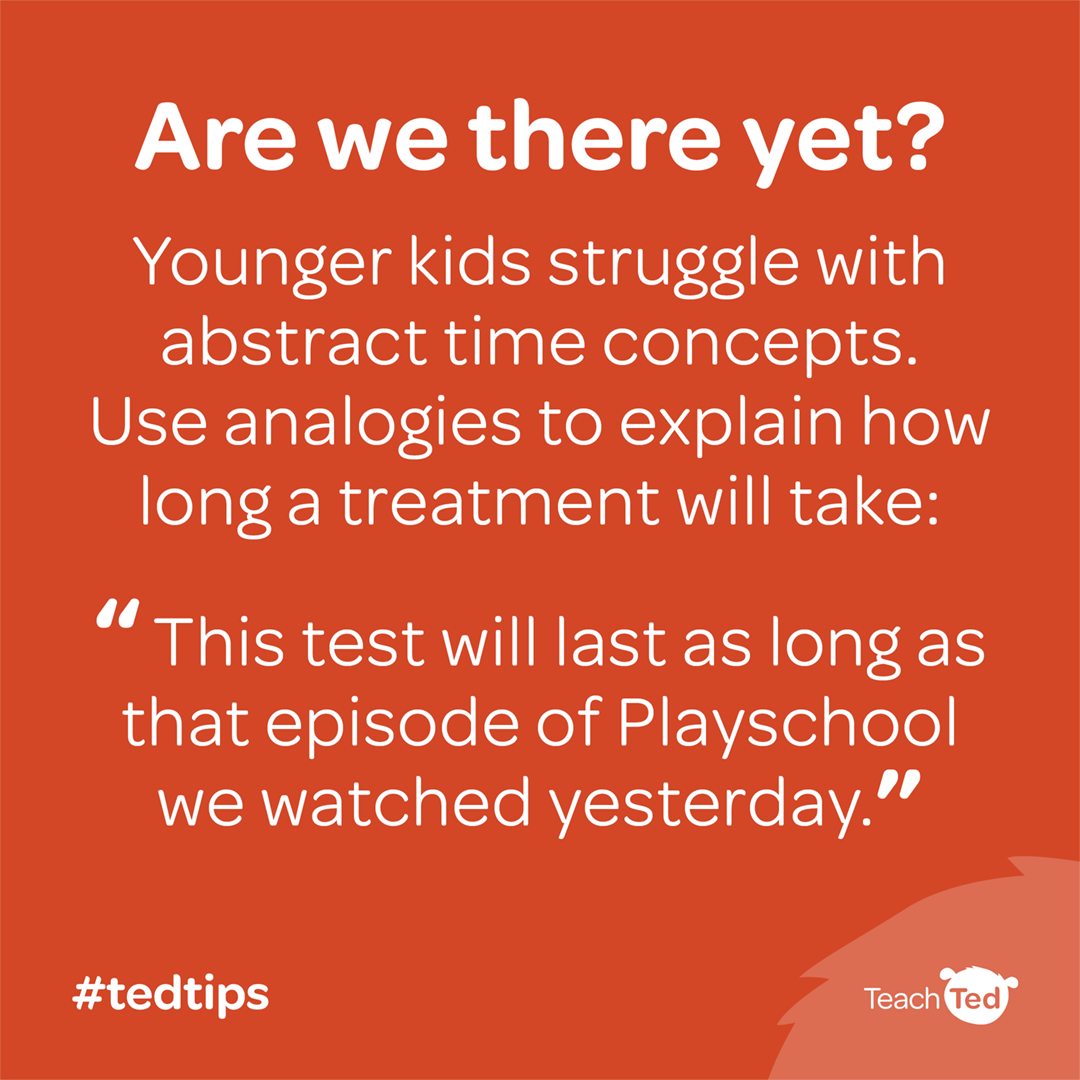 Are we there yet?

Younger kids struggle with abstract time concepts. Use analogies to explain how long a treatment will take:

“ This test will last as long as that episode of Playschool we watched yesterday.”

#tedtips

Teach Ted